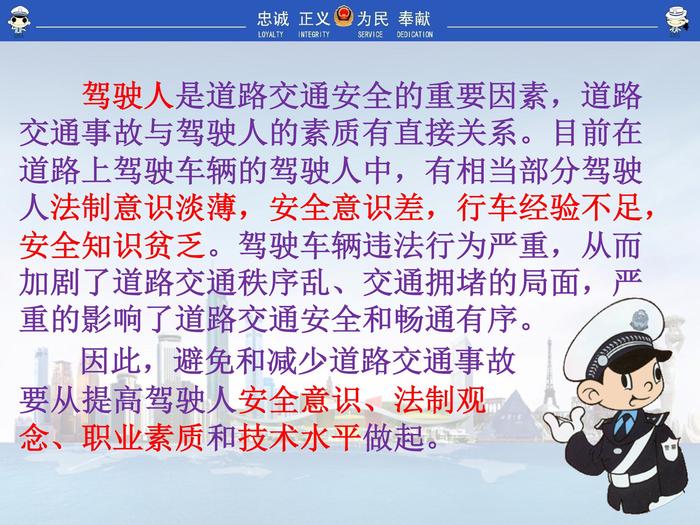 忠诚 正义 为民 奉献
LOYALTY INTEGRITY SERVICE DEDICATION

驾驶人是道路交通安全的重要因素，道路交通事故与驾驶人的素质有直接关系。目前在道路上驾驶车辆的驾驶人中，有相当部分驾驶人法制意识淡薄，安全意识差，行车经验不足，安全知识贫乏。驾驶车辆违法行为严重，从而加剧了道路交通秩序乱、交通拥堵的局面，严重的影响了道路交通安全和畅通有序。

因此，避免和减少道路交通事故要从提高驾驶人安全意识、法制观念、职业素质和技术水平做起。